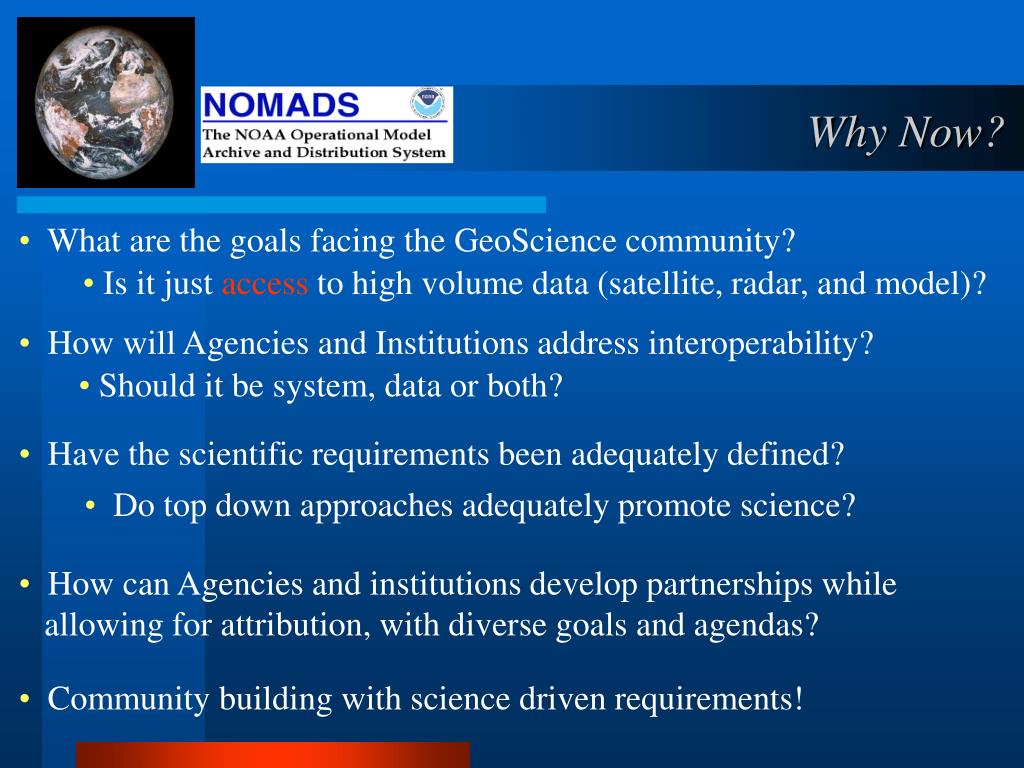 NOMADS
The NOAA Operational Model Archive and Distribution System

Why Now?

• What are the goals facing the GeoScience community?
• Is it just access to high volume data (satellite, radar, and model)?

• How will Agencies and Institutions address interoperability?
• Should it be system, data or both?

• Have the scientific requirements been adequately defined?
• Do top down approaches adequately promote science?

• How can Agencies and institutions develop partnerships while allowing for attribution, with diverse goals and agendas?

• Community building with science driven requirements!